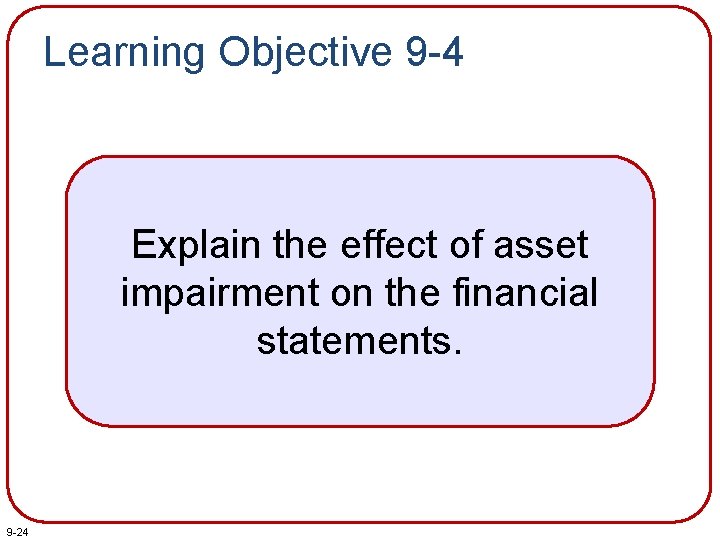 Learning Objective 9-4

Explain the effect of asset impairment on the financial statements.

9-24